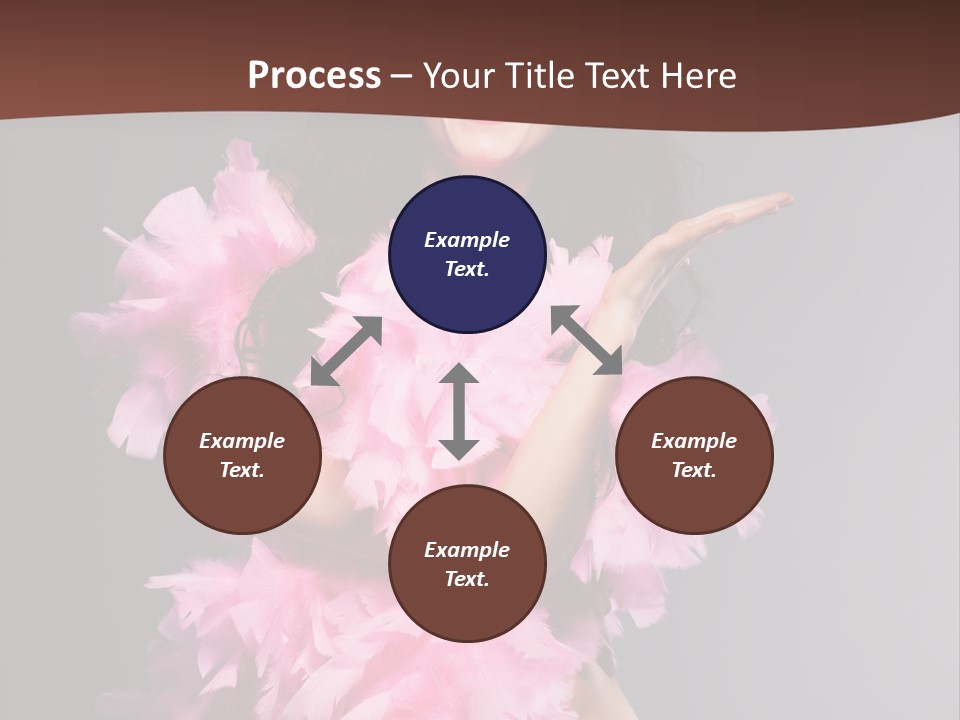 Process – Your Title Text Here

Example Text.

Example Text.

Example Text.

Example Text.